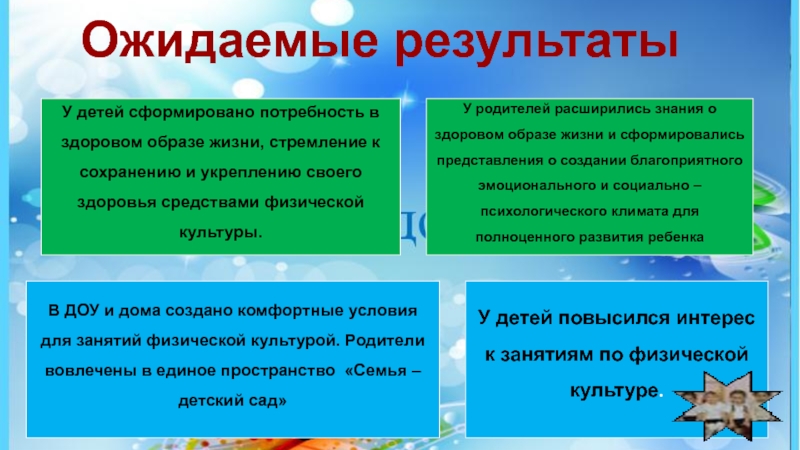 Ожидаемые результаты

У детей сформировано потребность в здоровом образе жизни, стремление к сохранению и укреплению своего здоровья средствами физической культуры.

У родителей расширились знания о здоровом образе жизни и сформировались представления о создании благоприятного эмоционального и социально – психологического климата для полноценного развития ребенка

В ДОУ и дома создано комфортные условия для занятий физической культурой. Родители вовлечены в единое пространство «Семья – детский сад»

У детей повысился интерес к занятиям по физической культуре.